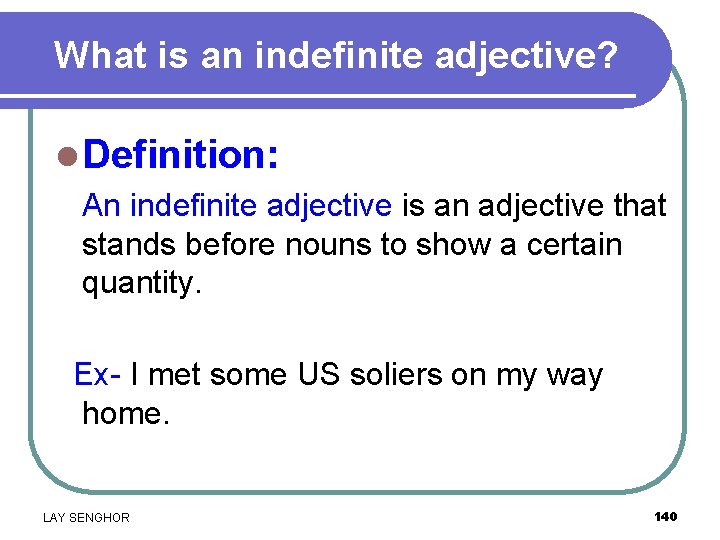 What is an indefinite adjective?

Definition:

An indefinite adjective is an adjective that stands before nouns to show a certain quantity.

Ex- I met some US soliers on my way home.

LAY SENGHOR

140